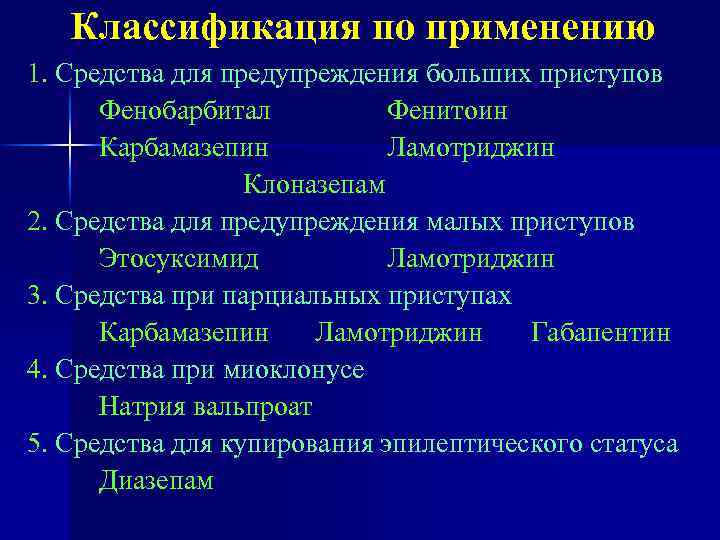 Классификация по применению

1. Средства для предупреждения больших приступов

Фенобарбитал Фенитоин

Карбамазепин Ламотриджин

Клоназепам

2. Средства для предупреждения малых приступов

Этосуксимид Ламотриджин

3. Средства при парциальных приступах

Карбамазепин Ламотриджин Габапентин

4. Средства при миоклонусе

Натрия вальпроат

5. Средства для купирования эпилептического статуса

Диазепам